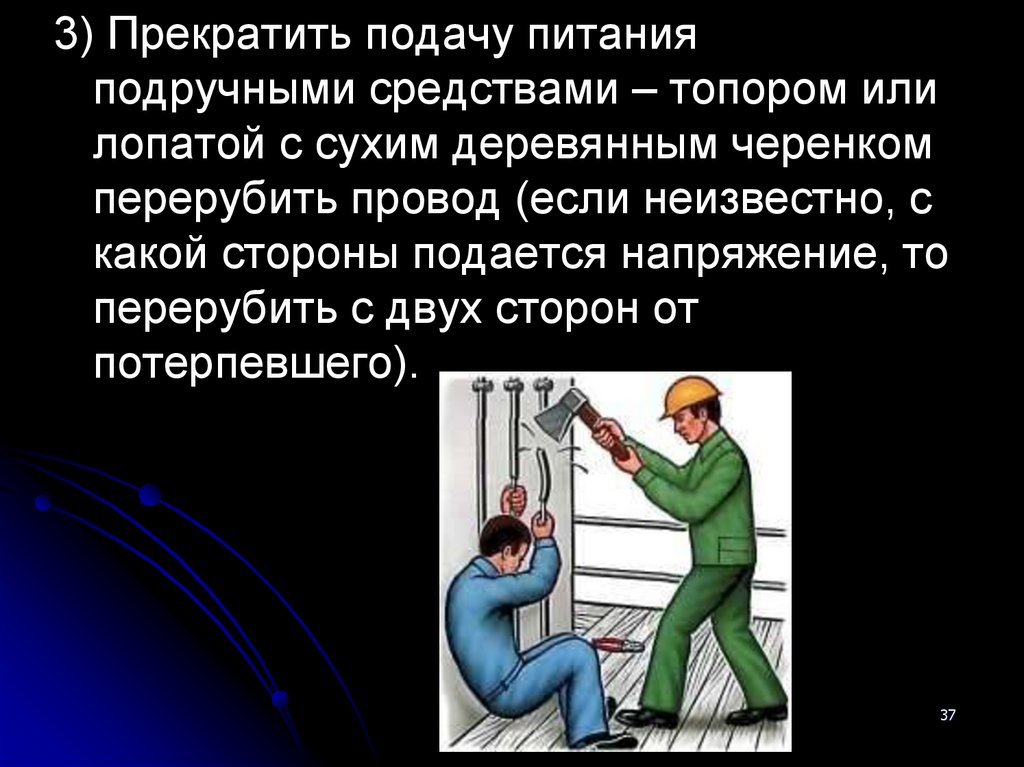 3) Прекратить подачу питания подручными средствами – топором или лопатой с сухим деревянным черенком перерубить провод (если неизвестно, с какой стороны подается напряжение, то перерубить с двух сторон от потерпевшего).

37